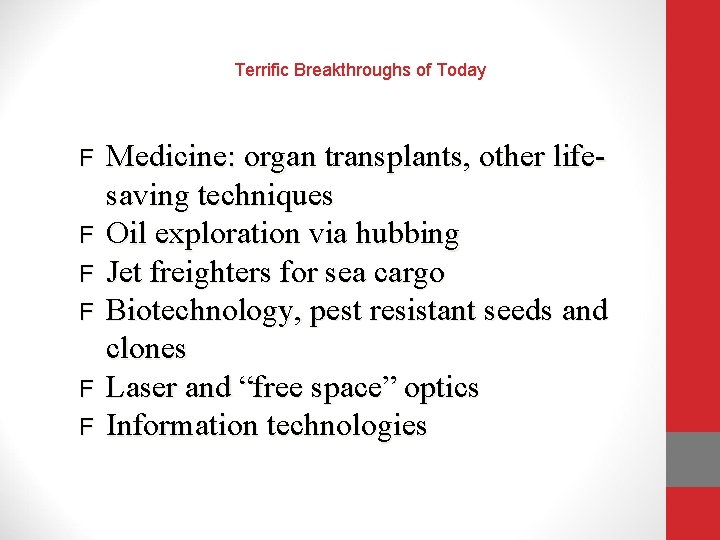 Terrific Breakthroughs of Today

F Medicine: organ transplants, other life-saving techniques
F Oil exploration via hubbing
F Jet freighters for sea cargo
F Biotechnology, pest resistant seeds and clones
F Laser and “free space” optics
F Information technologies